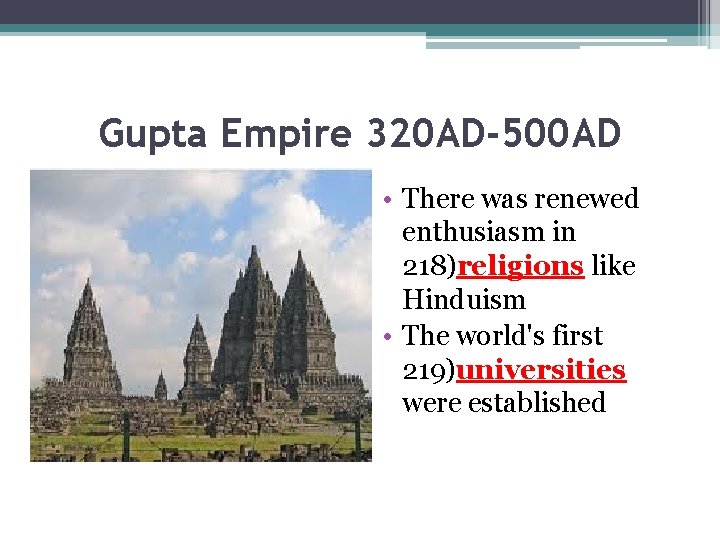 Gupta Empire 320AD-500AD

• There was renewed enthusiasm in 218)religions like Hinduism
• The world's first 219)universities were established